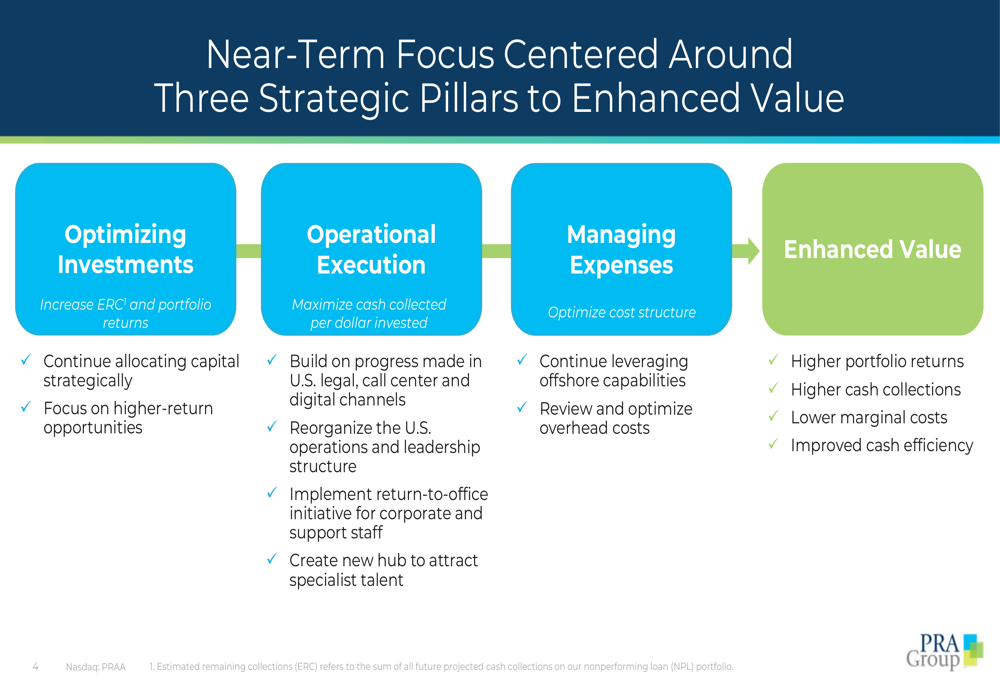 Near-Term Focus Centered Around Three Strategic Pillars to Enhanced Value

Optimizing Investments

Increase ERC$^1$ and portfolio returns

✓ Continue allocating capital strategically

✓ Focus on higher-return opportunities

Operational Execution

Maximize cash collected per dollar invested

✓ Build on progress made in U.S. legal, call center and digital channels

✓ Reorganize the U.S. operations and leadership structure

✓ Implement return-to-office initiative for corporate and support staff

✓ Create new hub to attract specialist talent

Managing Expenses

Optimize cost structure

✓ Continue leveraging offshore capabilities

✓ Review and optimize overhead costs

Enhanced Value

✓ Higher portfolio returns

✓ Higher cash collections

✓ Lower marginal costs

✓ Improved cash efficiency

4 Nasdaq: PRAA 1. Estimated remaining collections (ERC) refers to the sum of all future projected cash collections on our nonperforming loan (NPL) portfolio.

PRA Group